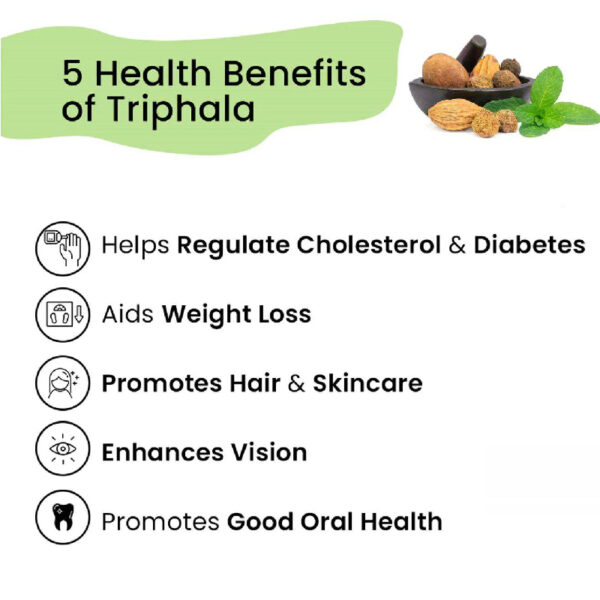 5 Health Benefits of Triphala

Helps Regulate Cholesterol & Diabetes

Aids Weight Loss

Promotes Hair & Skincare

Enhances Vision

Promotes Good Oral Health